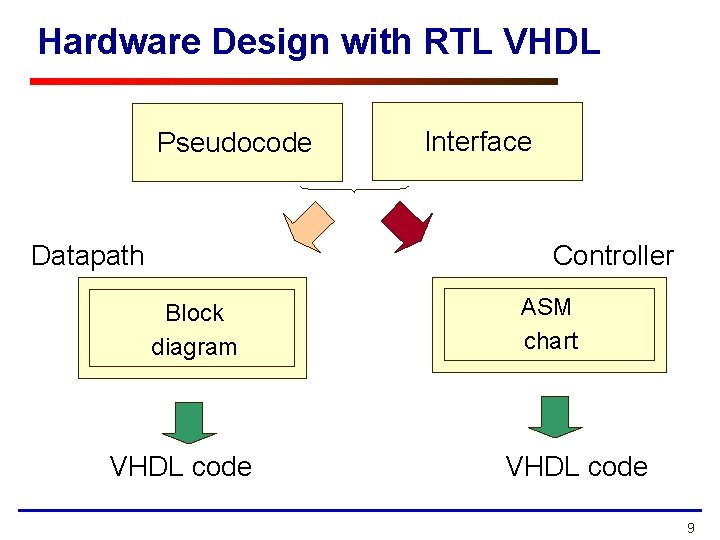 Hardware Design with RTL VHDL

Pseudocode

Interface

Datapath

Controller

Block diagram

ASM chart

VHDL code

VHDL code

9